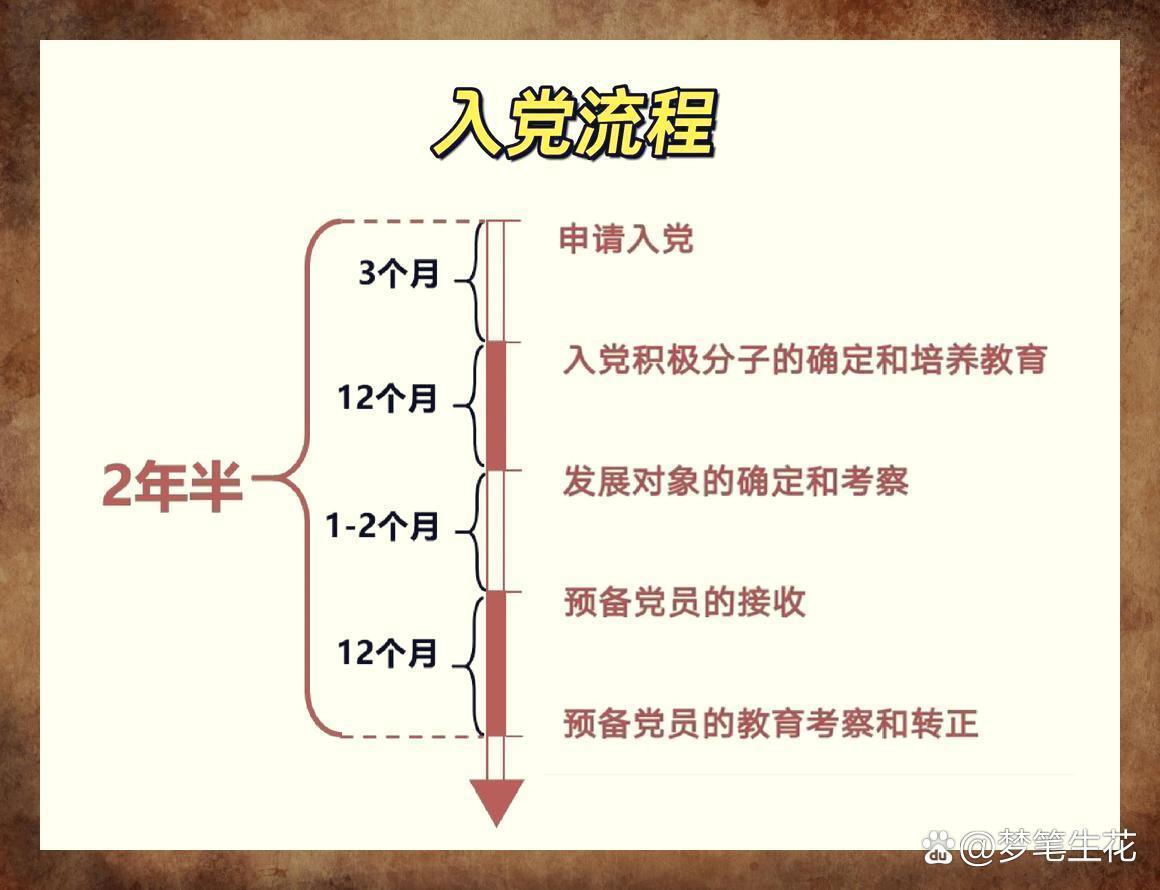 入党流程

2年半

3个月

12个月

1-2个月

12个月

申请入党

入党积极分子的确定和培养教育

发展对象的确定和考察

预备党员的接收

预备党员的教育考察和转正

@梦笔生花